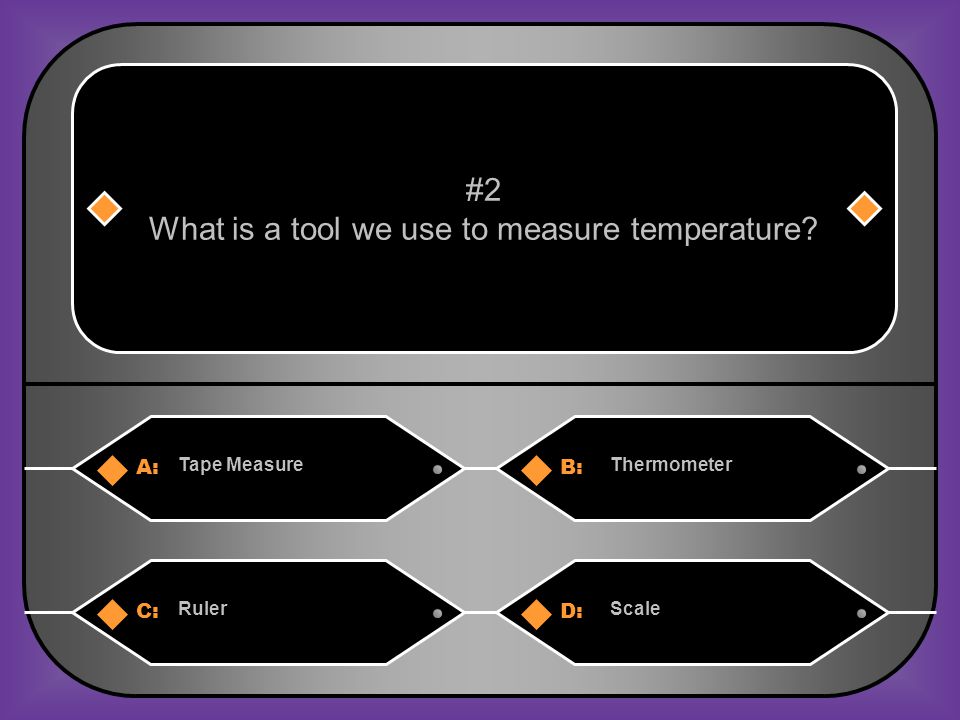 #2
What is a tool we use to measure temperature?

A: Tape Measure

B: Thermometer

C: Ruler

D: Scale